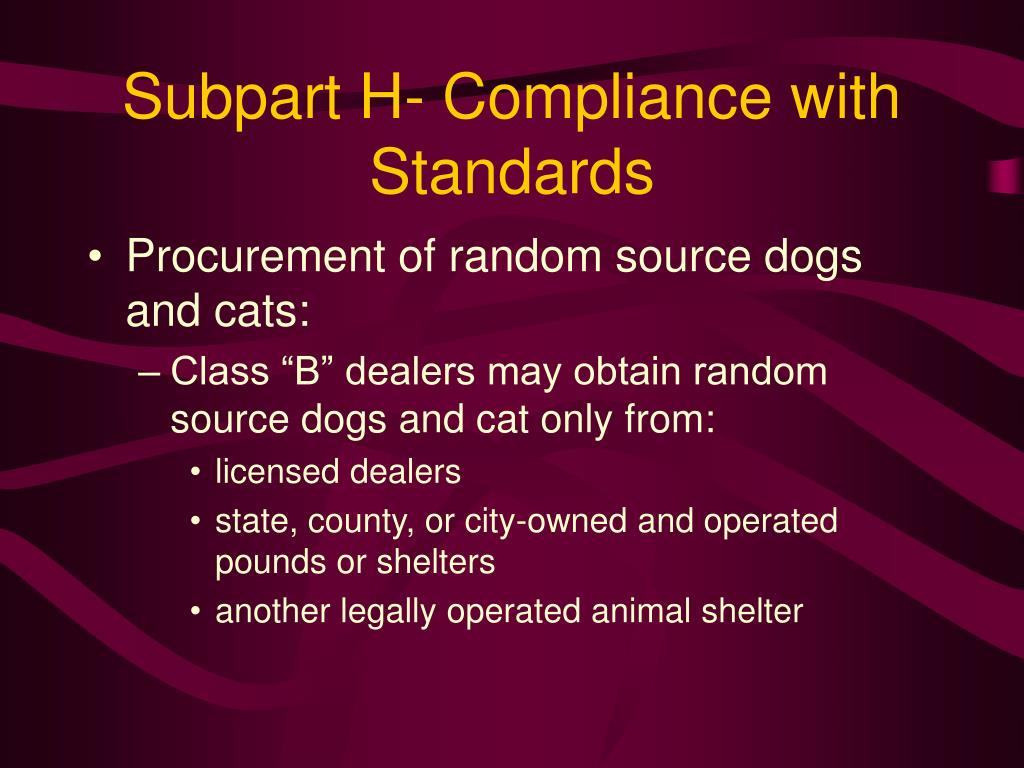 Subpart H- Compliance with Standards

• Procurement of random source dogs and cats:
– Class “B” dealers may obtain random source dogs and cat only from:
• licensed dealers
• state, county, or city-owned and operated pounds or shelters
• another legally operated animal shelter